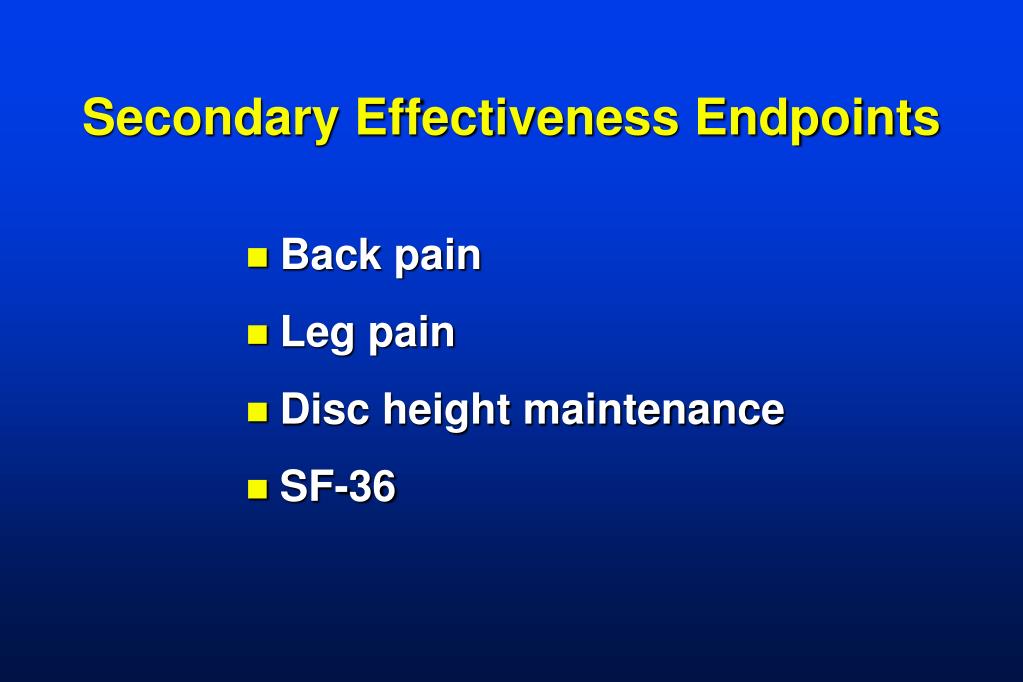 Secondary Effectiveness Endpoints

- Back pain
- Leg pain
- Disc height maintenance
- SF-36